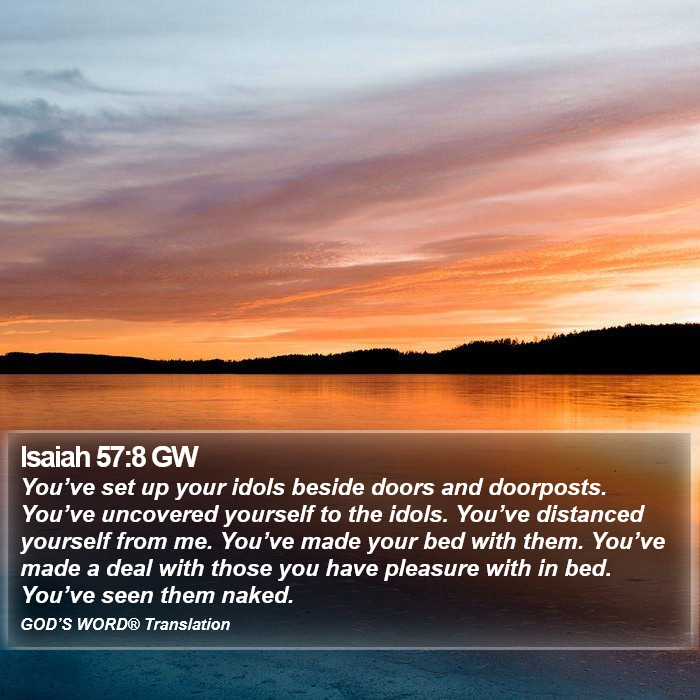 Isaiah 57:8 GW

You’ve set up your idols beside doors and doorposts. You’ve uncovered yourself to the idols. You’ve distanced yourself from me. You’ve made your bed with them. You’ve made a deal with those you have pleasure with in bed. You’ve seen them naked.

GOD’S WORD® Translation